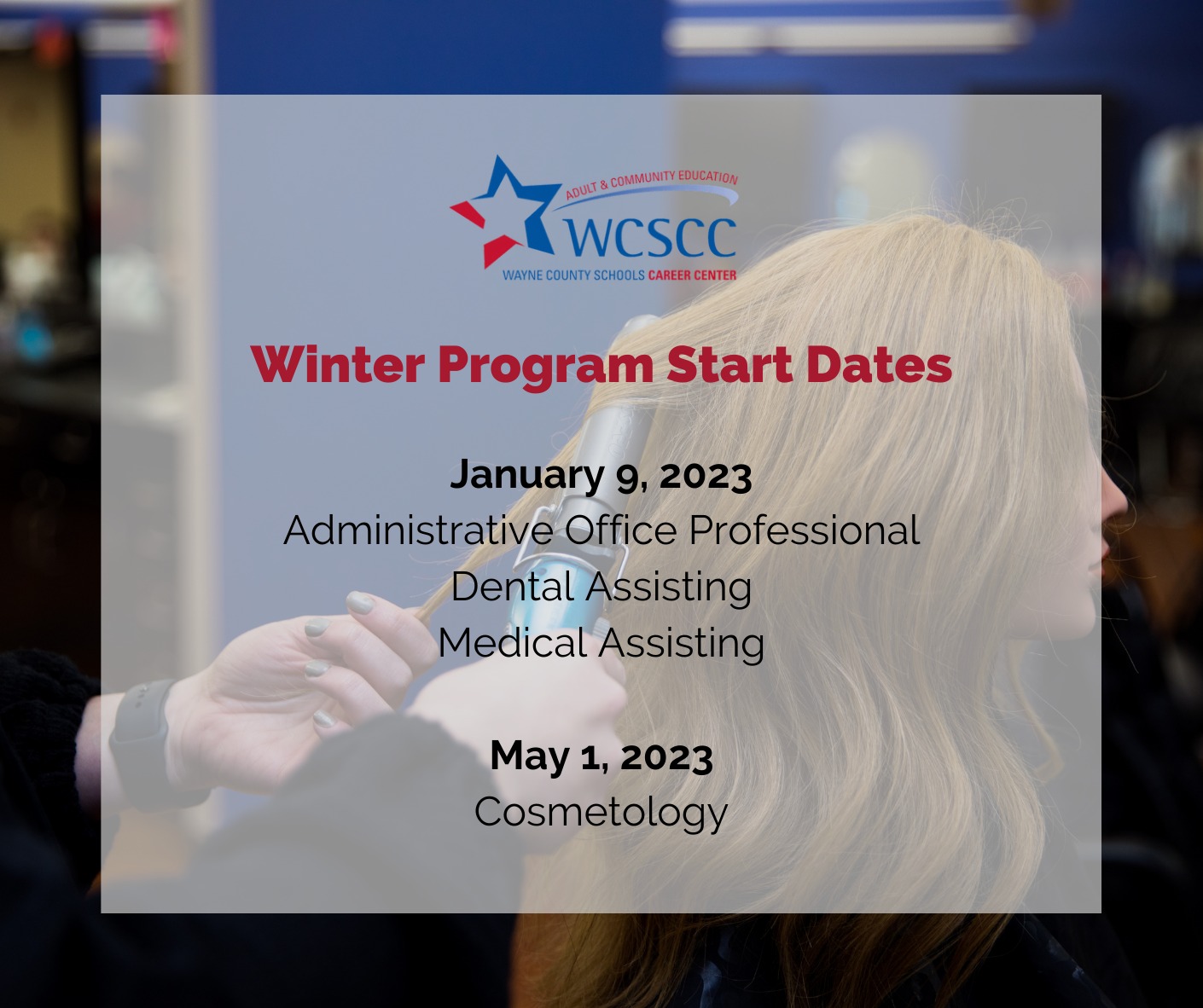 ADULT & COMMUNITY EDUCATION
WCSCC
WAYNE COUNTY SCHOOLS CAREER CENTER

Winter Program Start Dates

January 9, 2023
Administrative Office Professional
Dental Assisting
Medical Assisting

May 1, 2023
Cosmetology